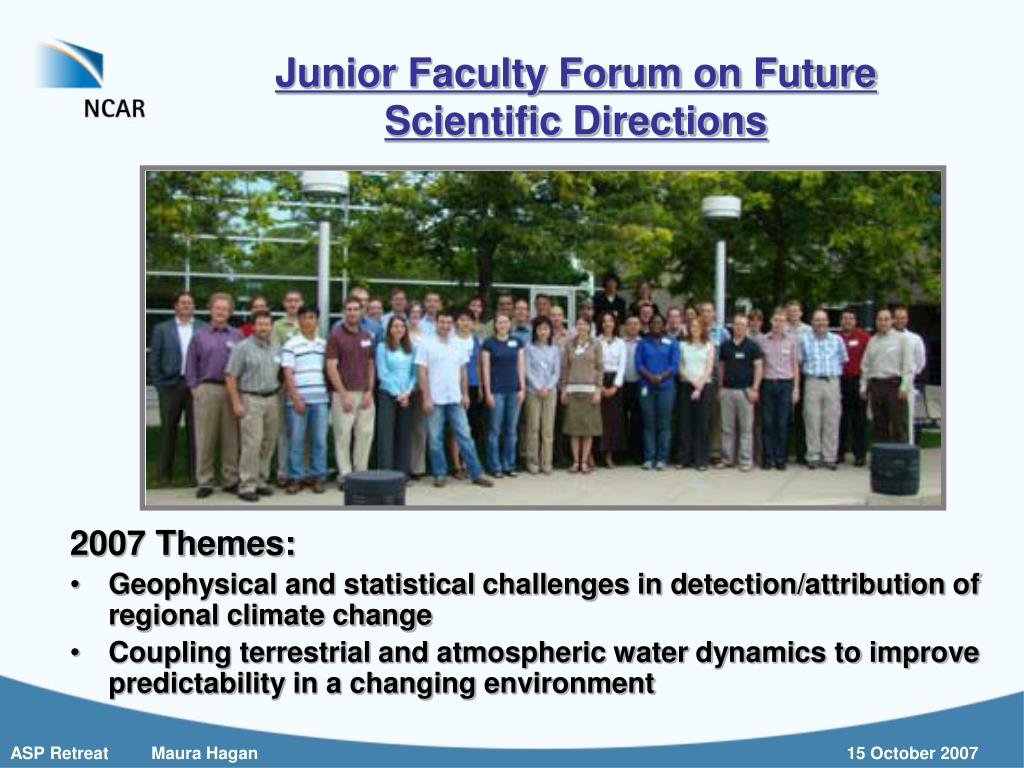 NCAR

Junior Faculty Forum on Future Scientific Directions

2007 Themes:

• Geophysical and statistical challenges in detection/attribution of regional climate change
• Coupling terrestrial and atmospheric water dynamics to improve predictability in a changing environment

ASP Retreat Maura Hagan 15 October 2007